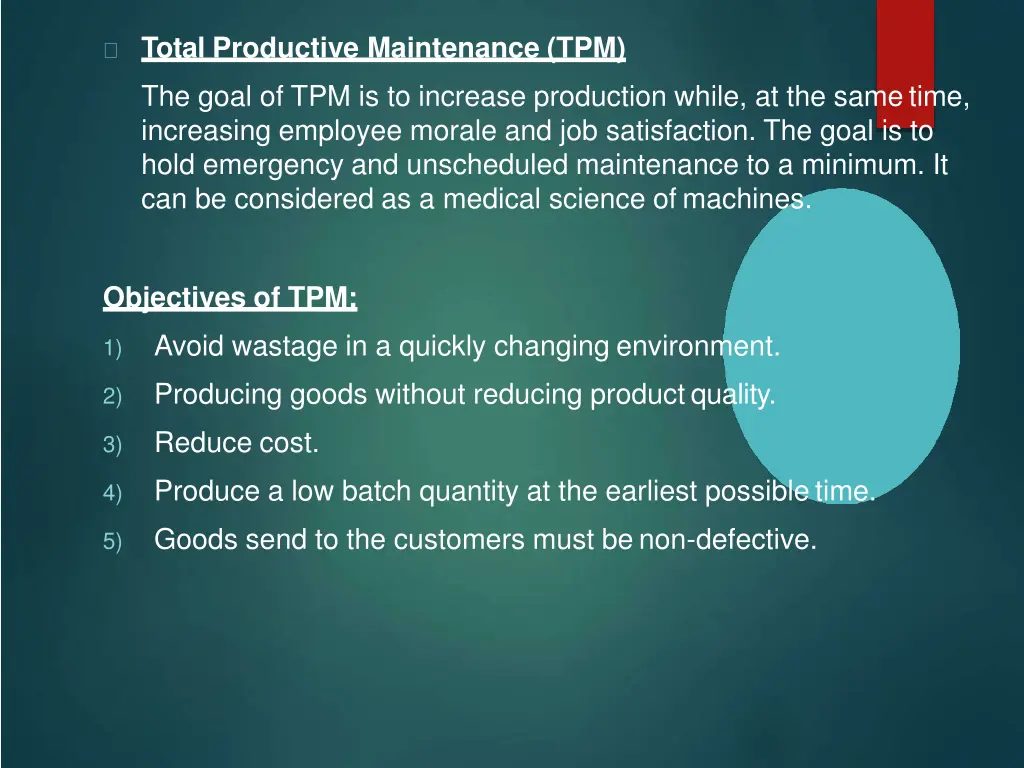 Total Productive Maintenance (TPM)

The goal of TPM is to increase production while, at the same time, increasing employee morale and job satisfaction. The goal is to hold emergency and unscheduled maintenance to a minimum. It can be considered as a medical science of machines.

Objectives of TPM:

1) Avoid wastage in a quickly changing environment.

2) Producing goods without reducing product quality.

3) Reduce cost.

4) Produce a low batch quantity at the earliest possible time.

5) Goods send to the customers must be non-defective.